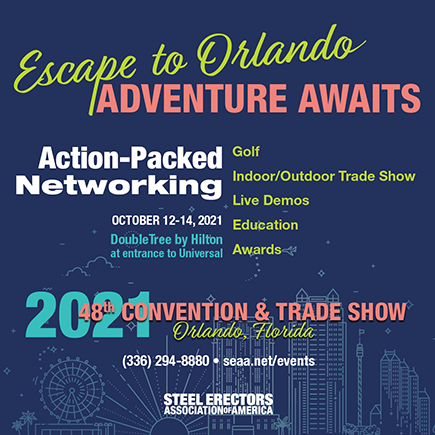 Escape to Orlando
ADVENTURE AWAITS

Action-Packed Networking

OCTOBER 12-14, 2021
DoubleTree by Hilton at entrance to Universal

Golf
Indoor/Outdoor Trade Show
Live Demos
Education
Awards

2021 48th CONVENTION & TRADE SHOW
Orlando, Florida

(336) 294-8880 • seaa.net/events

STEEL ERECTORS ASSOCIATION OF AMERICA